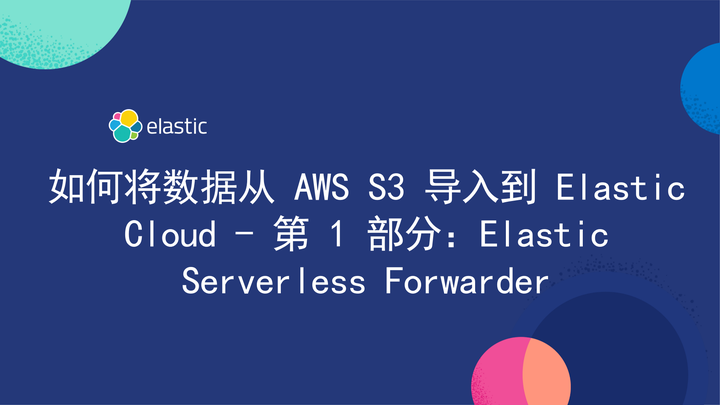 elastic

如何将数据从 AWS S3 导入到 Elastic Cloud - 第 1 部分：Elastic Serverless Forwarder